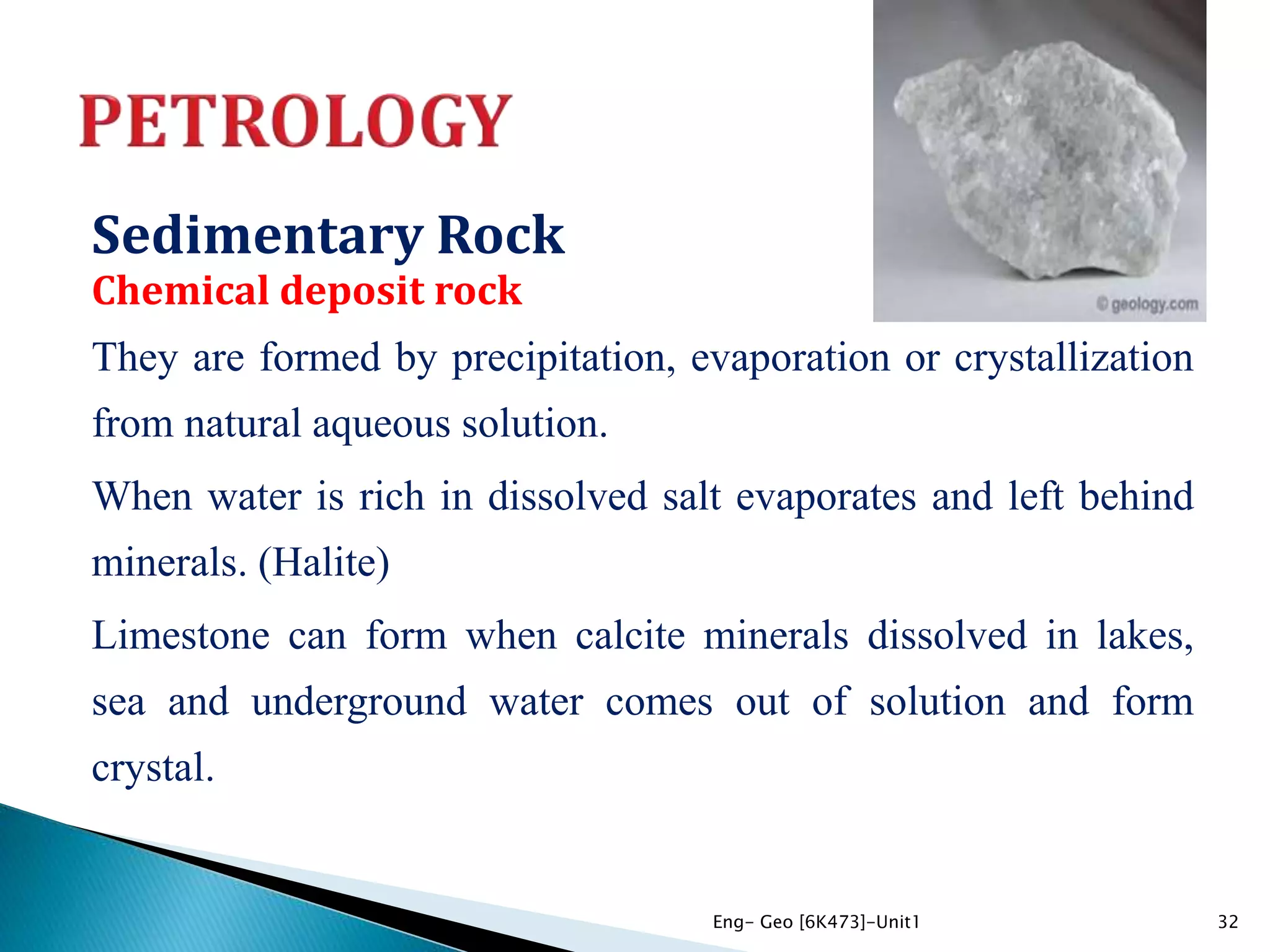 PETROLOGY

© geology.com

Sedimentary Rock
Chemical deposit rock

They are formed by precipitation, evaporation or crystallization from natural aqueous solution.

When water is rich in dissolved salt evaporates and left behind minerals. (Halite)

Limestone can form when calcite minerals dissolved in lakes, sea and underground water comes out of solution and form crystal.

Eng- Geo [6K473]-Unit1

32